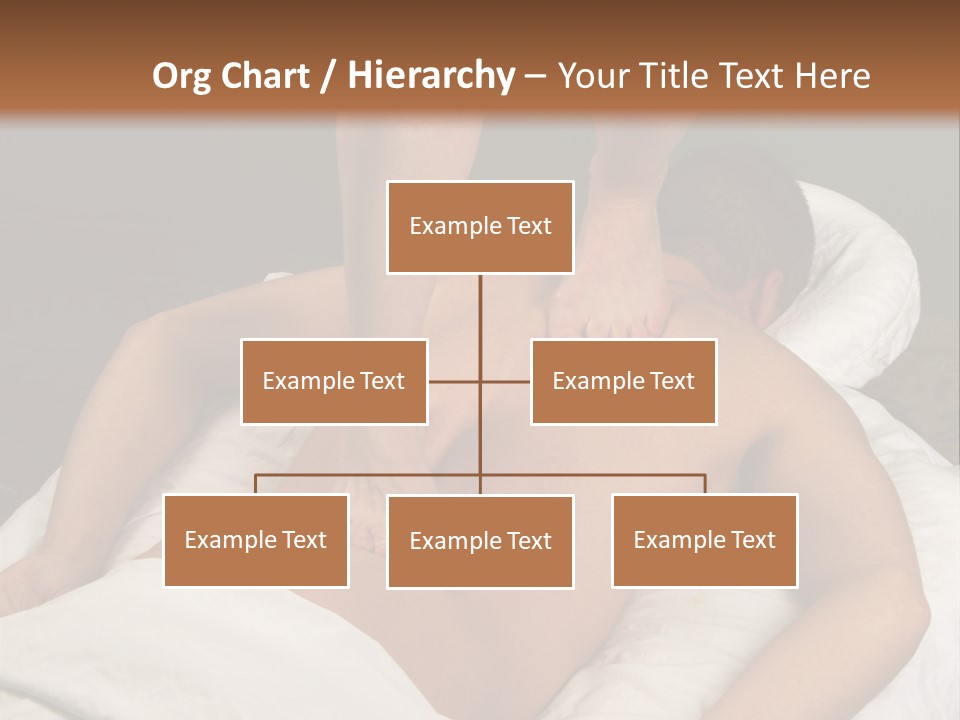 Org Chart / Hierarchy – Your Title Text Here

Example Text

Example Text

Example Text

Example Text

Example Text

Example Text